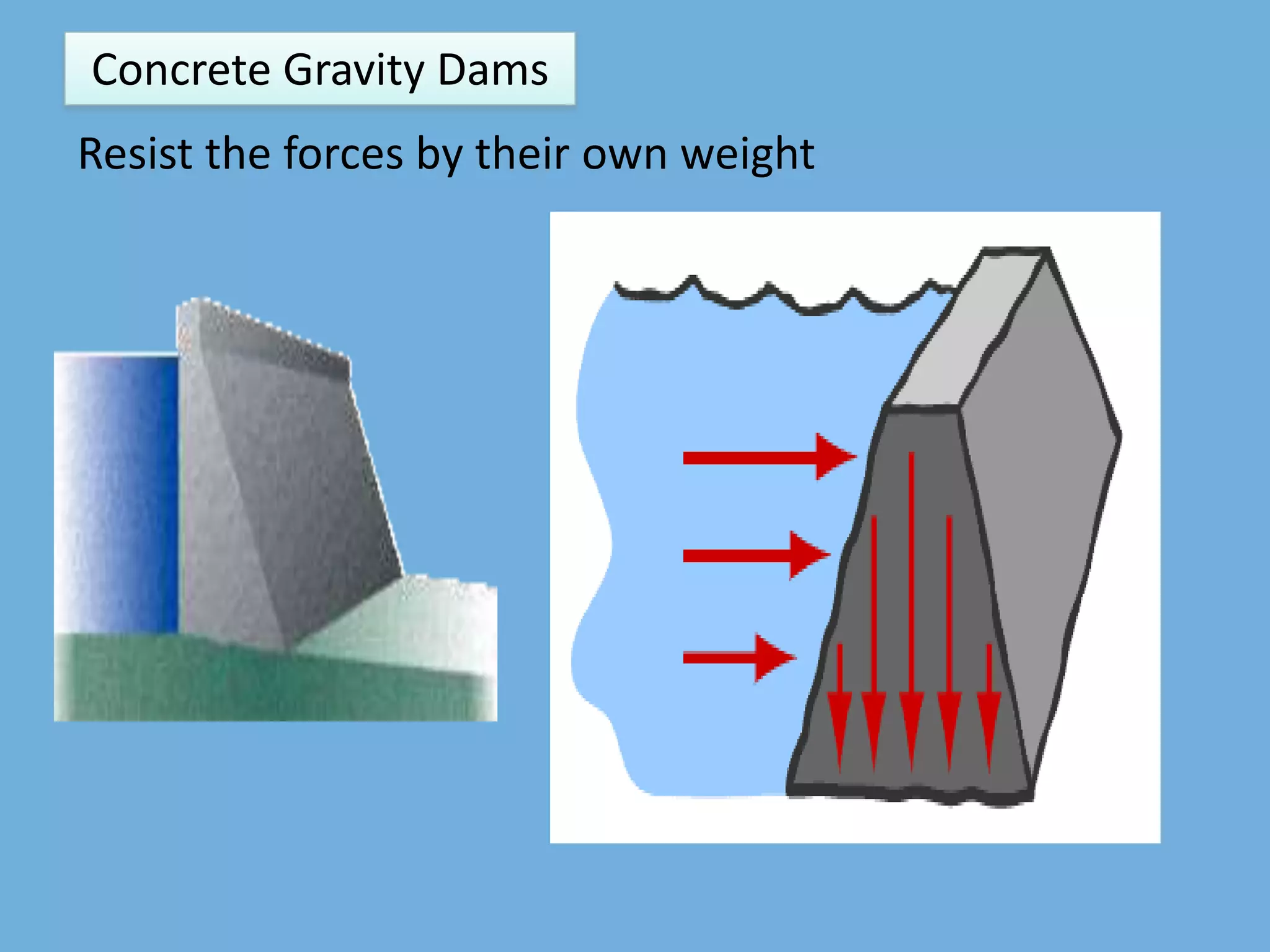 Concrete Gravity Dams

Resist the forces by their own weight